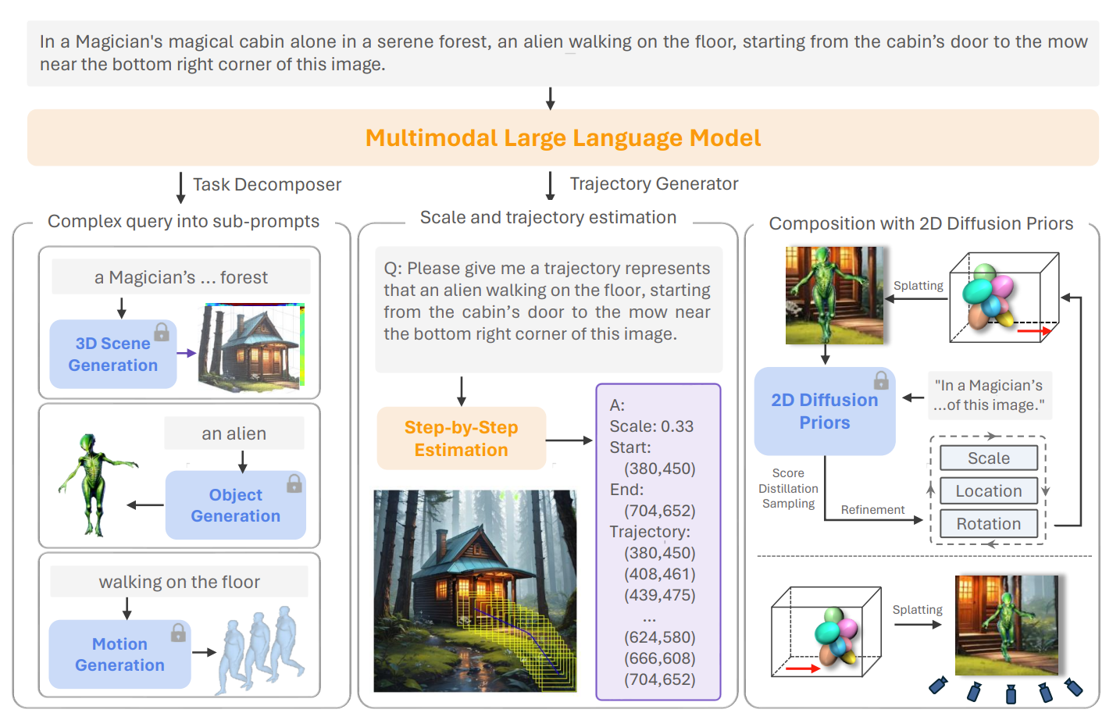 In a Magician's magical cabin alone in a serene forest, an alien walking on the floor, starting from the cabin's door to the mow near the bottom right corner of this image.

Multimodal Large Language Model

Task Decomposer

Trajectory Generator

Complex query into sub-prompts

a Magician's ... forest

3D Scene Generation

an alien

Object Generation

walking on the floor

Motion Generation

Scale and trajectory estimation

Q: Please give me a trajectory represents that an alien walking on the floor, starting from the cabin's door to the mow near the bottom right corner of this image.

Step-by-Step Estimation

A:
Scale: 0.33
Start:
(380,450)
End:
(704,652)
Trajectory:
(380,450)
(408,461)
(439,475)
...
(624,580)
(666,608)
(704,652)

Composition with 2D Diffusion Priors

Splatting

2D Diffusion Priors

"In a Magician's ...of this image."

Score Distillation Sampling

Refinement

Scale

Location

Rotation

Splatting